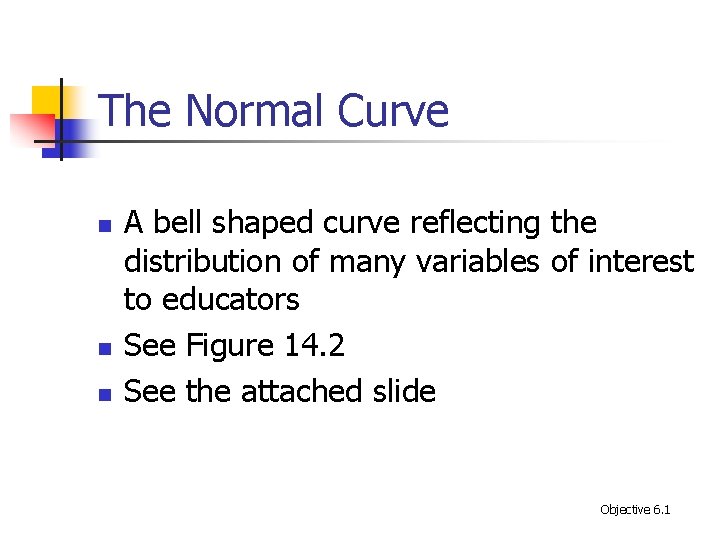 The Normal Curve

- A bell shaped curve reflecting the distribution of many variables of interest to educators
- See Figure 14.2
- See the attached slide

Objective 6.1